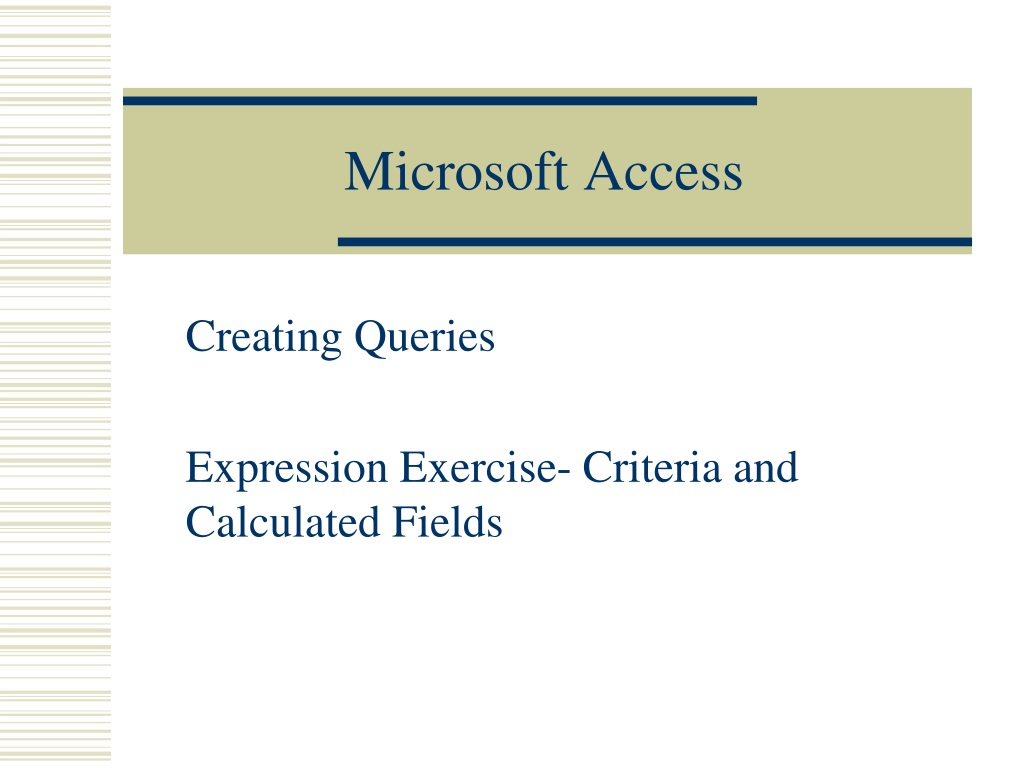 Microsoft Access

Creating Queries

Expression Exercise- Criteria and Calculated Fields